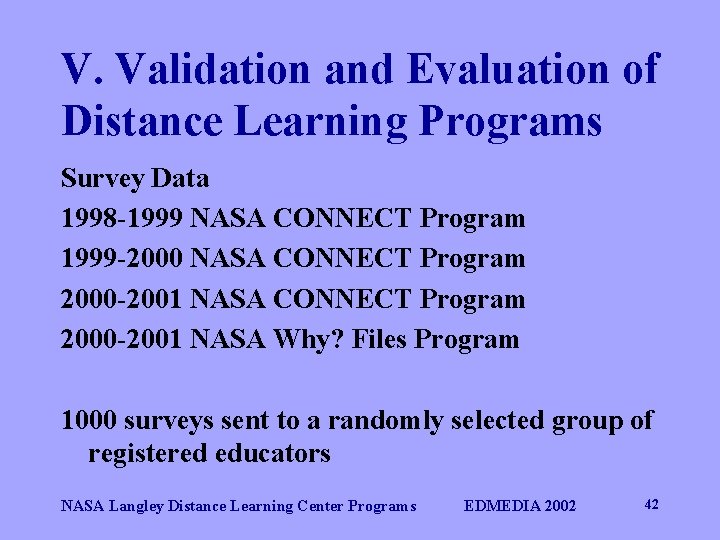 V. Validation and Evaluation of Distance Learning Programs

Survey Data

1998-1999 NASA CONNECT Program

1999-2000 NASA CONNECT Program

2000-2001 NASA CONNECT Program

2000-2001 NASA Why? Files Program

1000 surveys sent to a randomly selected group of registered educators

NASA Langley Distance Learning Center Programs EDMEDIA 2002 42